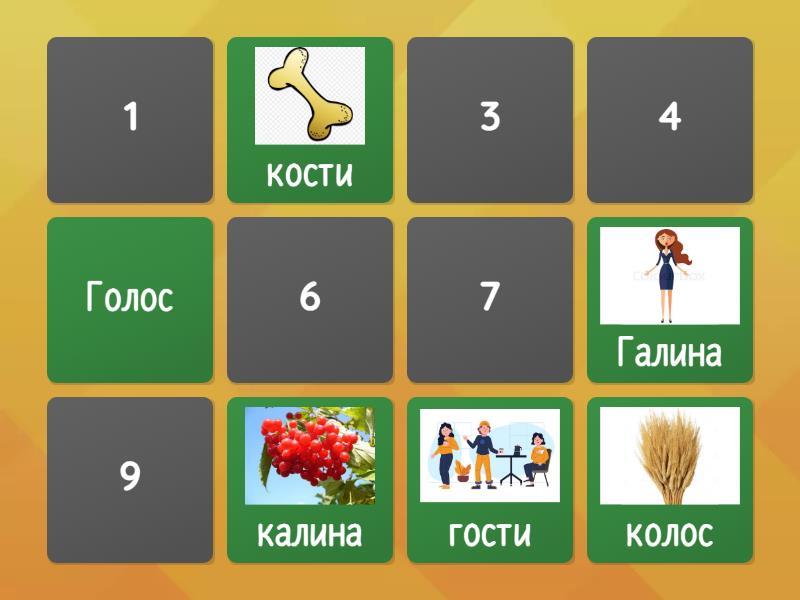 1

кости

3

4

Голос

6

7

Галина

9

калина

гости

колос